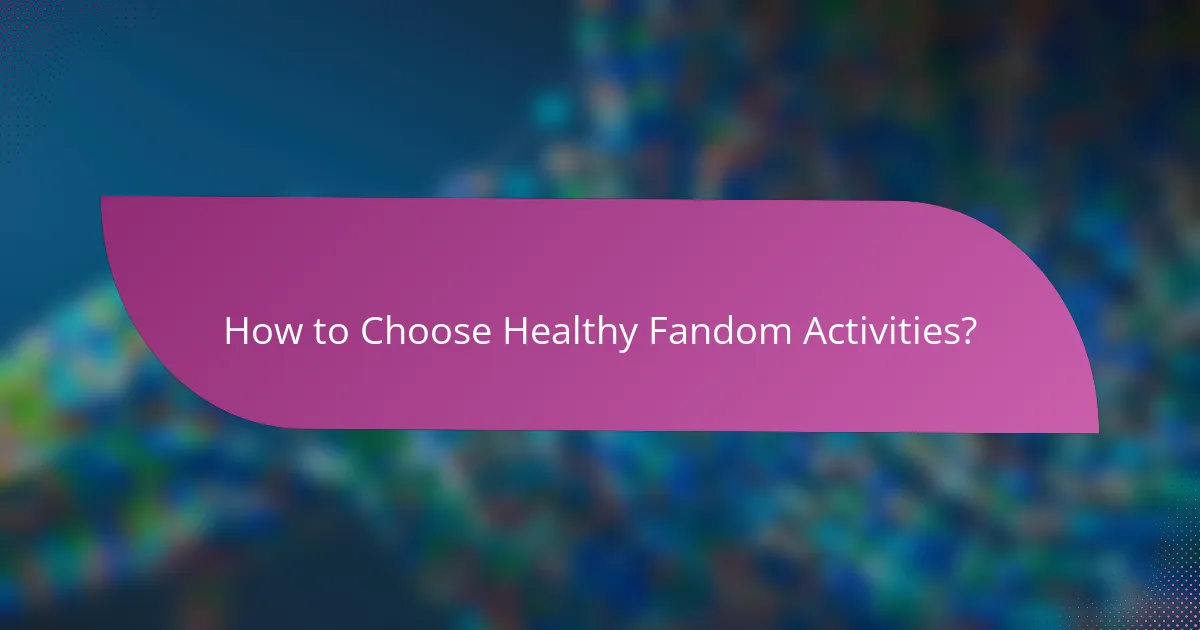 How to Choose Healthy Fandom Activities?